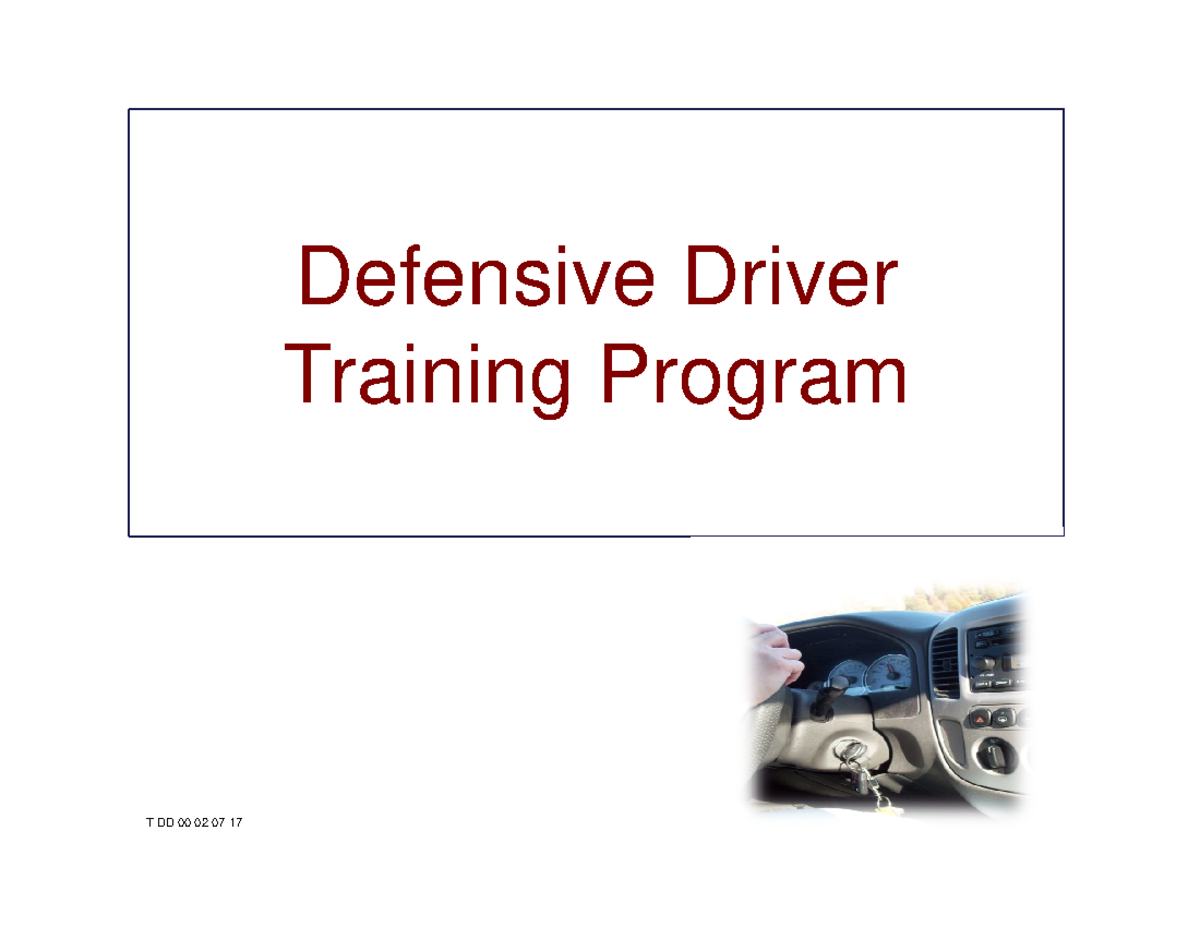 Defensive Driver Training Program

T DD 00 02 07 17